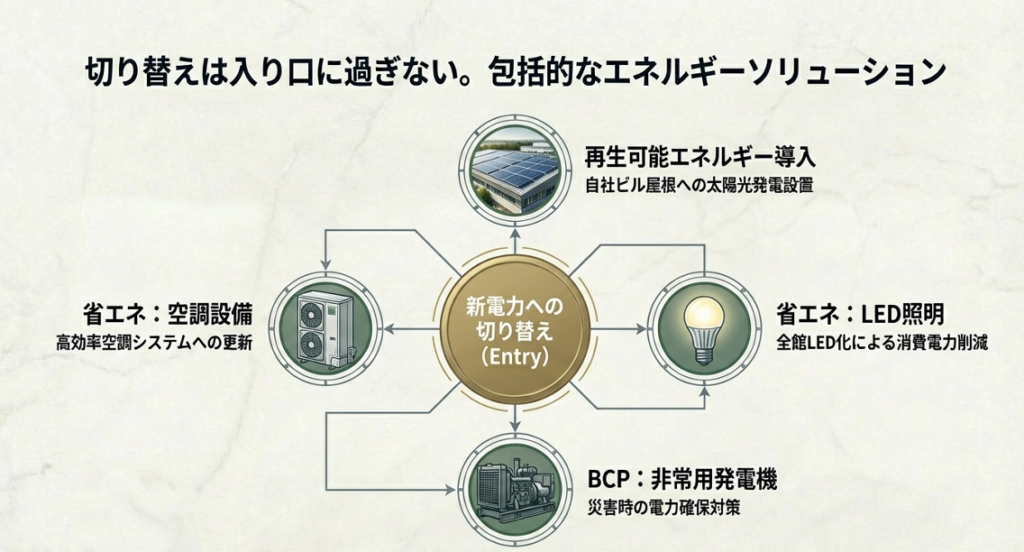 切り替えは入り口に過ぎない。包括的なエネルギーソリューション

再生可能エネルギー導入
自社ビル屋根への太陽光発電設置

省エネ：空調設備
高効率空調システムへの更新

新電力への切り替え（Entry）

省エネ：LED照明
全館LED化による消費電力削減

BCP：非常用発電機
災害時の電力確保対策